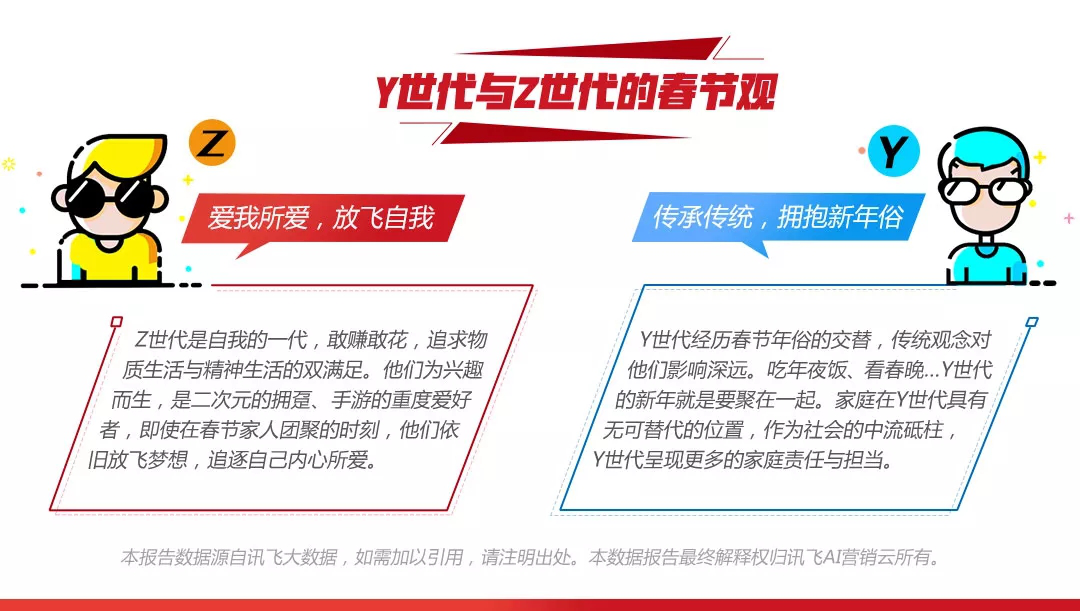 Y世代与Z世代的春节观

Z

爱我所爱，放飞自我

Z世代是自我的一代，敢赚敢花，追求物质生活与精神生活的双满足。他们为兴趣而生，是二次元的拥趸、手游的重度爱好者，即使在春节家人团聚的时刻，他们依旧放飞梦想，追逐自己内心所爱。

Y

传承传统，拥抱新年俗

Y世代经历春节年俗的交替，传统观念对他们影响深远。吃年夜饭、看春晚...Y世代的新年就是要聚在一起。家庭在Y世代具有无可替代的位置，作为社会的中流砥柱，Y世代呈现更多的家庭责任与担当。

本报告数据源自讯飞大数据，如需加以引用，请注明出处。本数据报告最终解释权归讯飞AI营销云所有。